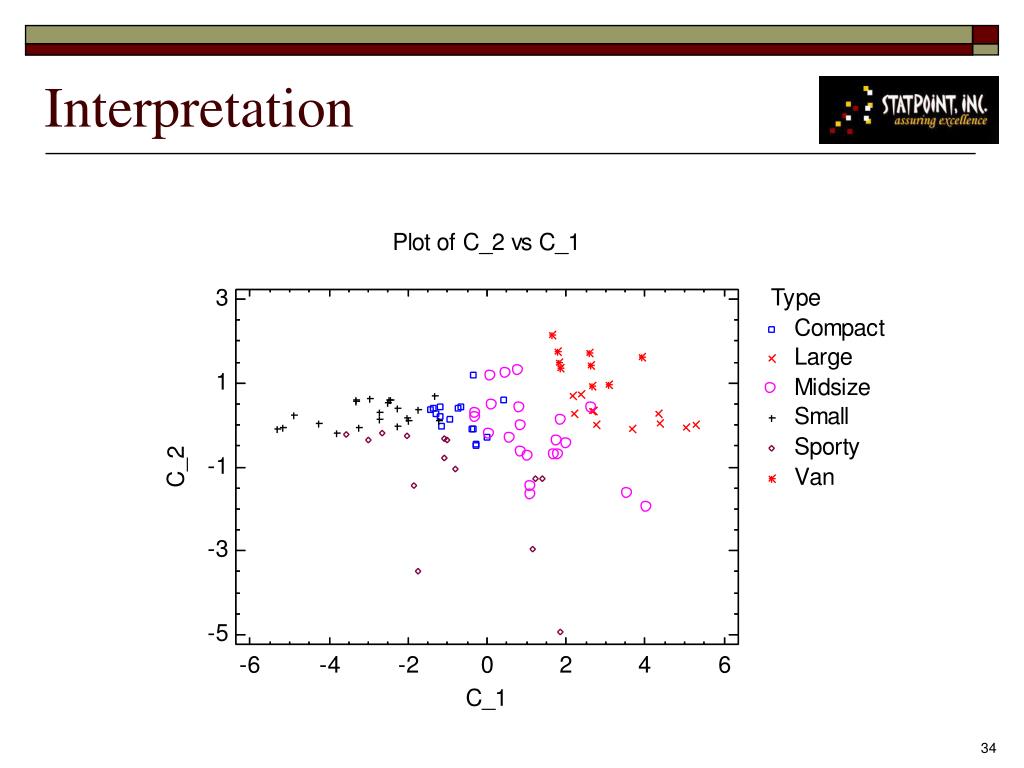 Interpretation

STATPOINT, INC.
assuring excellence

Plot of C_2 vs C_1

3
1
-1
-3
-5

C_2

-6 -4 -2 0 2 4 6

C_1

Type
Compact
Large
Midsize
Small
Sporty
Van

34